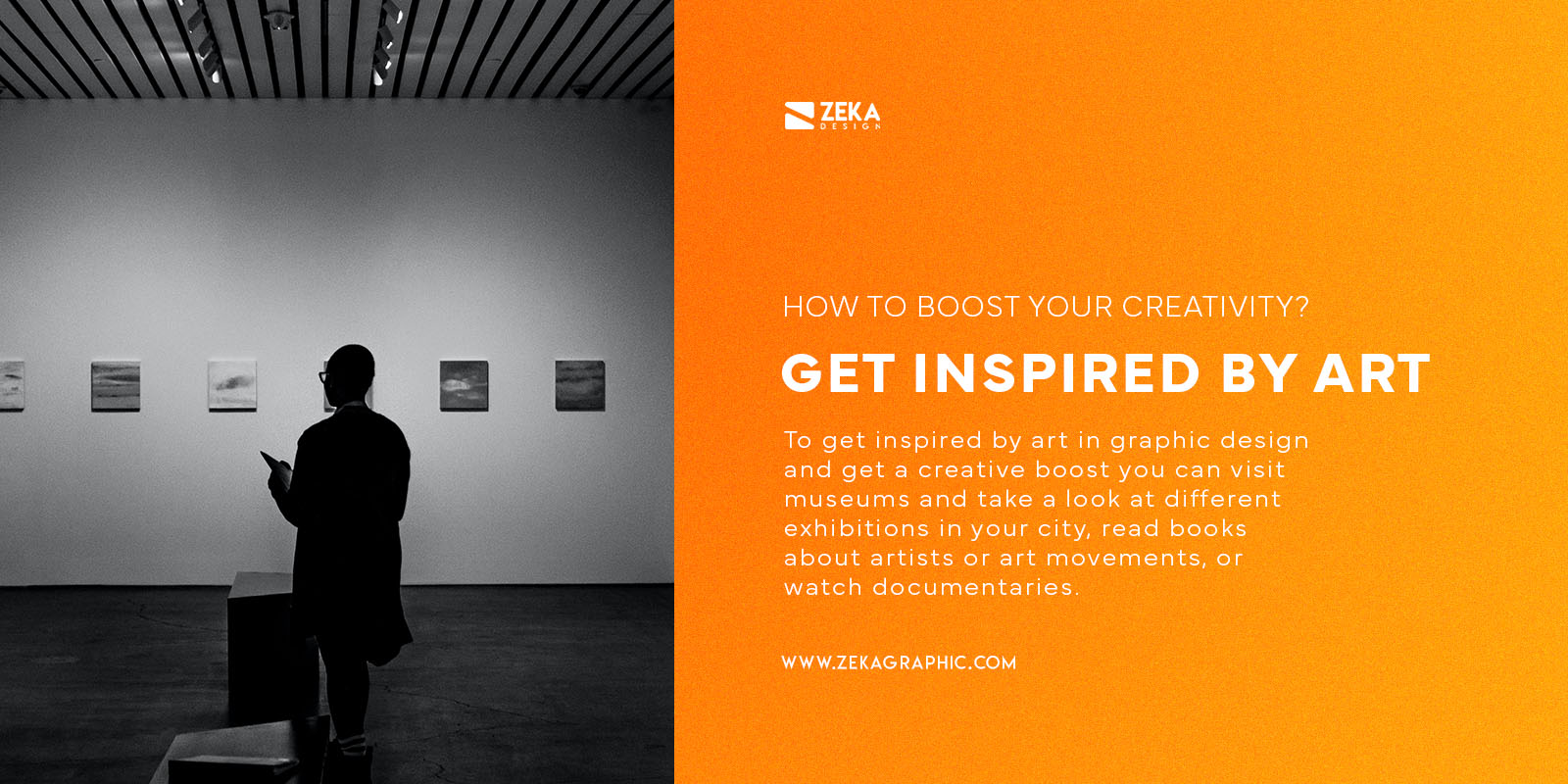 ZEKA
DESIGN

HOW TO BOOST YOUR CREATIVITY?

GET INSPIRED BY ART

To get inspired by art in graphic design and get a creative boost you can visit museums and take a look at different exhibitions in your city, read books about artists or art movements, or watch documentaries.

WWW.ZEKAGRAPHIC.COM